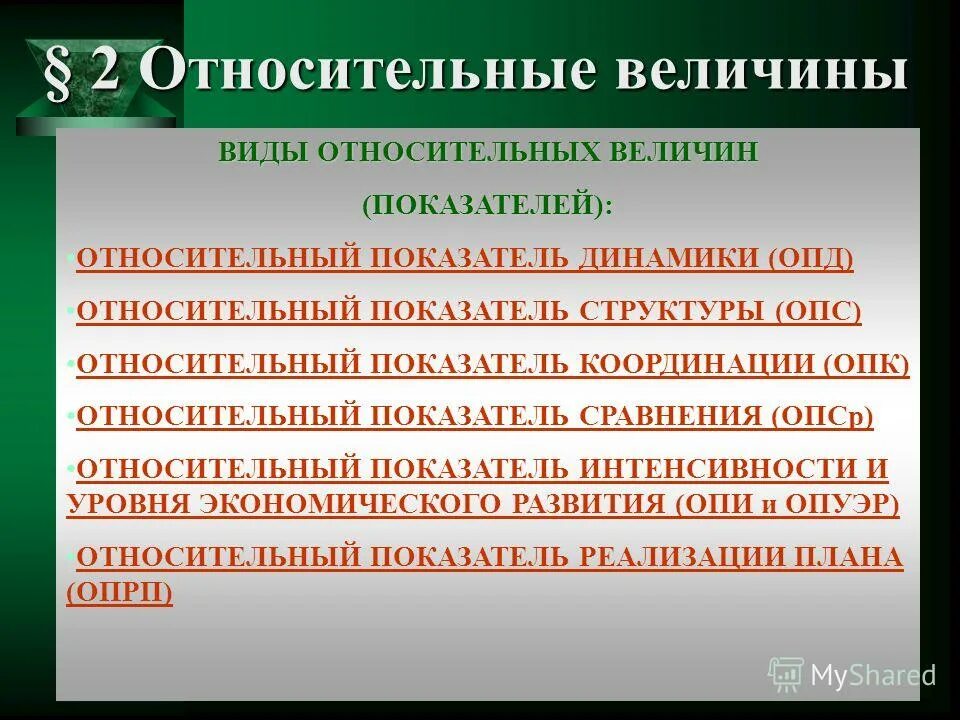 § 2 Относительные величины

ВИДЫ ОТНОСИТЕЛЬНЫХ ВЕЛИЧИН

(ПОКАЗАТЕЛЕЙ):

•ОТНОСИТЕЛЬНЫЙ ПОКАЗАТЕЛЬ ДИНАМИКИ (ОПД)

•ОТНОСИТЕЛЬНЫЙ ПОКАЗАТЕЛЬ СТРУКТУРЫ (ОПС)

•ОТНОСИТЕЛЬНЫЙ ПОКАЗАТЕЛЬ КООРДИНАЦИИ (ОПК)

•ОТНОСИТЕЛЬНЫЙ ПОКАЗАТЕЛЬ СРАВНЕНИЯ (ОПСр)

•ОТНОСИТЕЛЬНЫЙ ПОКАЗАТЕЛЬ ИНТЕНСИВНОСТИ И УРОВНЯ ЭКОНОМИЧЕСКОГО РАЗВИТИЯ (ОПИ и ОПУЭР)

•ОТНОСИТЕЛЬНЫЙ ПОКАЗАТЕЛЬ РЕАЛИЗАЦИИ ПЛАНА (ОПРП)

MyShared